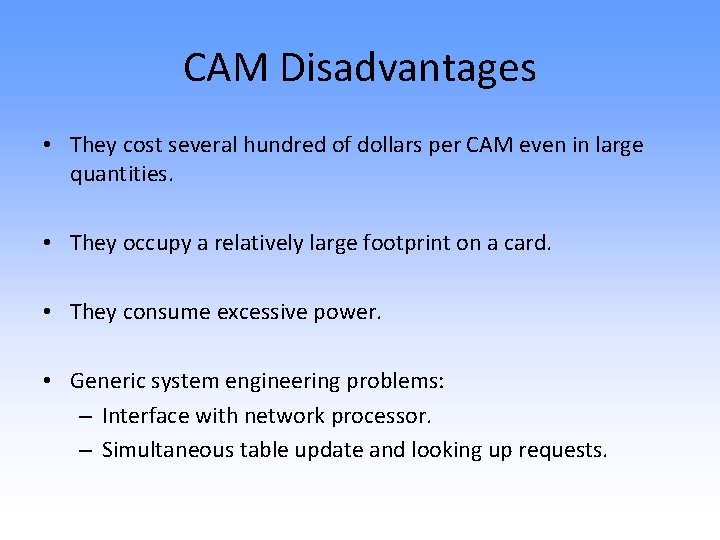 CAM Disadvantages

• They cost several hundred of dollars per CAM even in large quantities.

• They occupy a relatively large footprint on a card.

• They consume excessive power.

• Generic system engineering problems:
– Interface with network processor.
– Simultaneous table update and looking up requests.